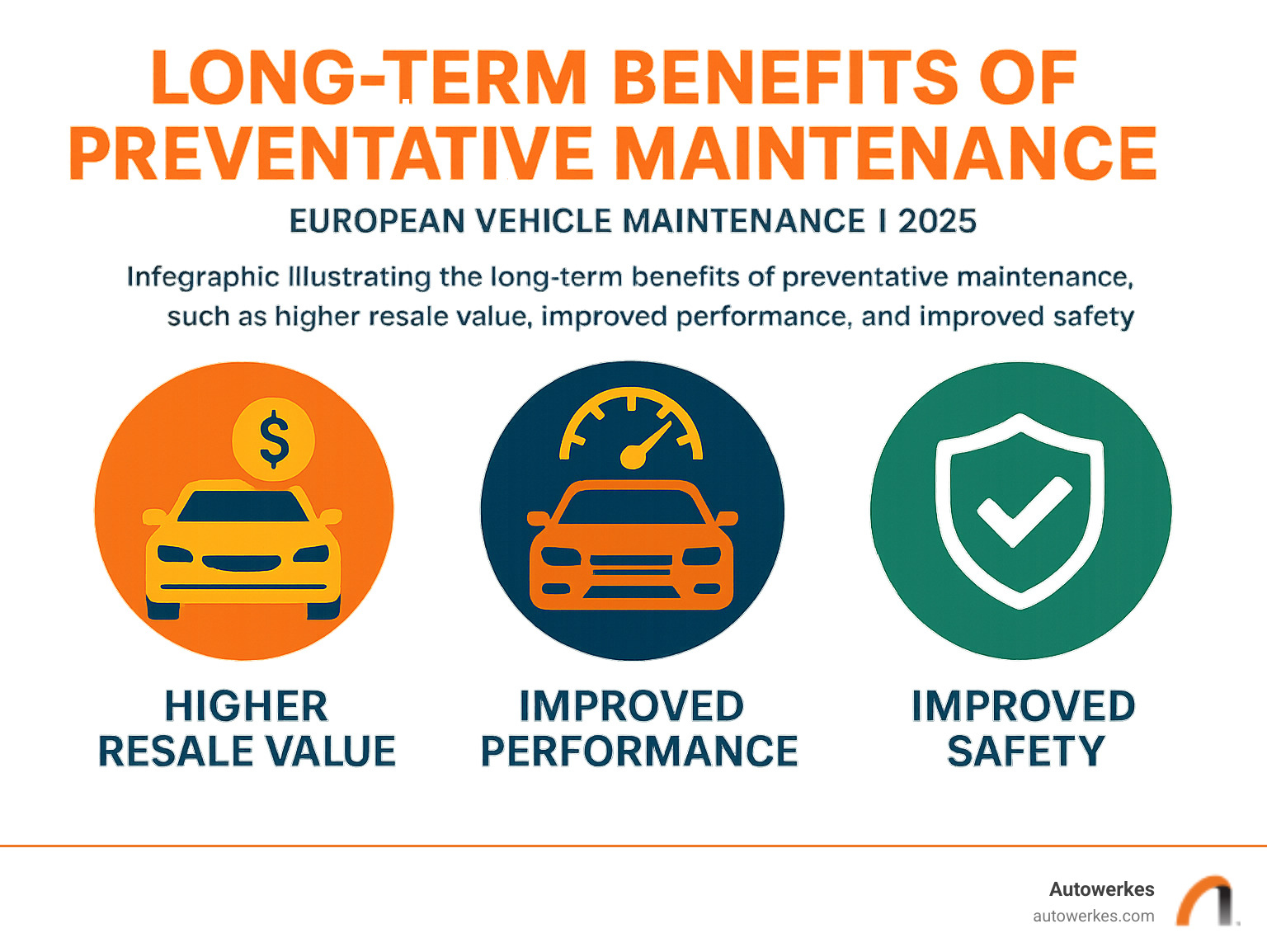 LONG-TERM BENEFITS OF PREVENTATIVE MAINTENANCE

EUROPEAN VEHICLE MAINTENANCE I 2025

Infegraphic Illustrating the long-term benefits of preventative maintenance, such as higher resale value, improved performance, and improved safety

$

HIGHER RESALE VALUE

IMPROVED PERFORMANCE

IMPROVED SAFETY

Autowerkes
autowerkes.com